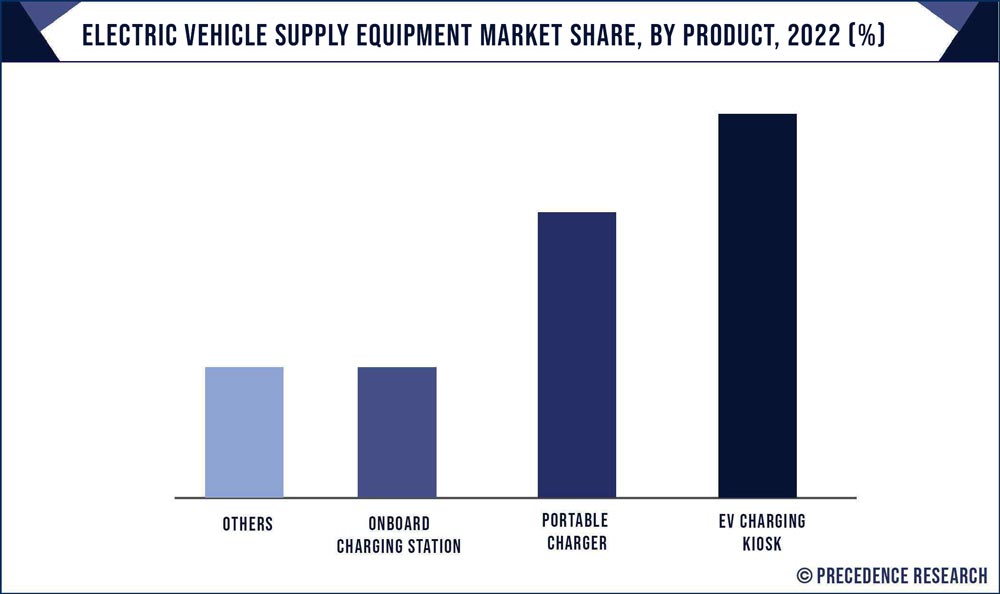 ELECTRIC VEHICLE SUPPLY EQUIPMENT MARKET SHARE, BY PRODUCT, 2022 (%)

OTHERS

ONBOARD CHARGING STATION

PORTABLE CHARGER

EV CHARGING KIOSK

© PRECEDENCE RESEARCH